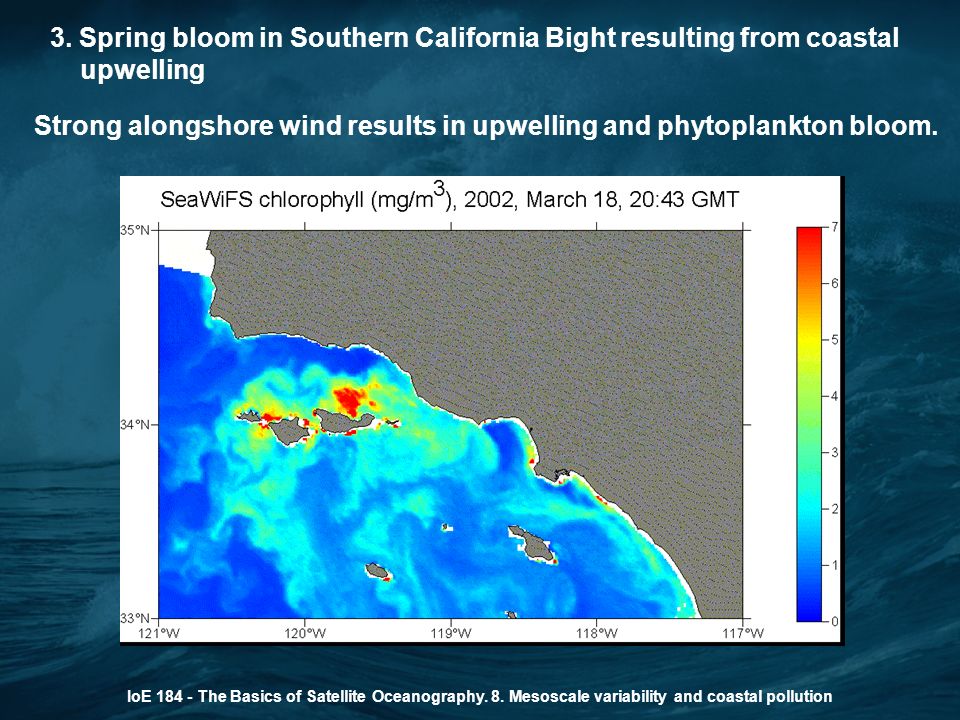 3. Spring bloom in Southern California Bight resulting from coastal upwelling

Strong alongshore wind results in upwelling and phytoplankton bloom.

SeaWiFS chlorophyll (mg/m$^3$), 2002, March 18, 20:43 GMT

35°N
34°N
33°N
121°W
120°W
119°W
118°W
117°W

7
6
5
4
3
2
1
0

IoE 184 - The Basics of Satellite Oceanography. 8. Mesoscale variability and coastal pollution